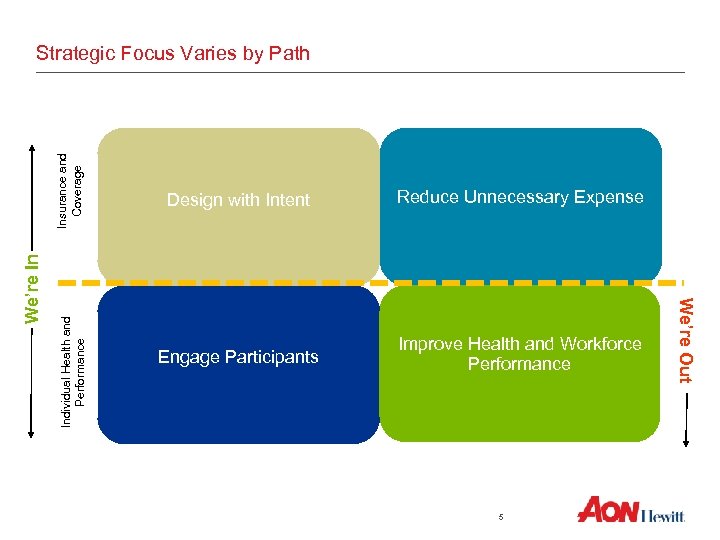 Strategic Focus Varies by Path

We're In

Insurance and Coverage

Individual Health and Performance

Design with Intent

Reduce Unnecessary Expense

Engage Participants

Improve Health and Workforce Performance

We're Out

5

AON Hewitt